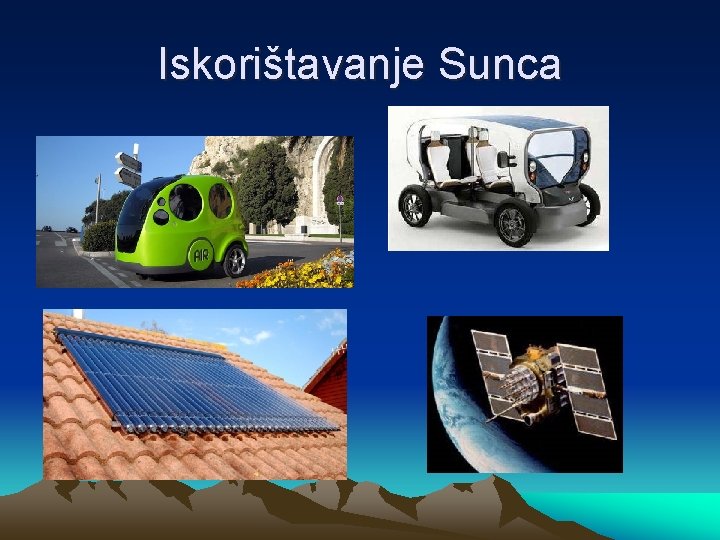 Iskorištavanje Sunca

AIR